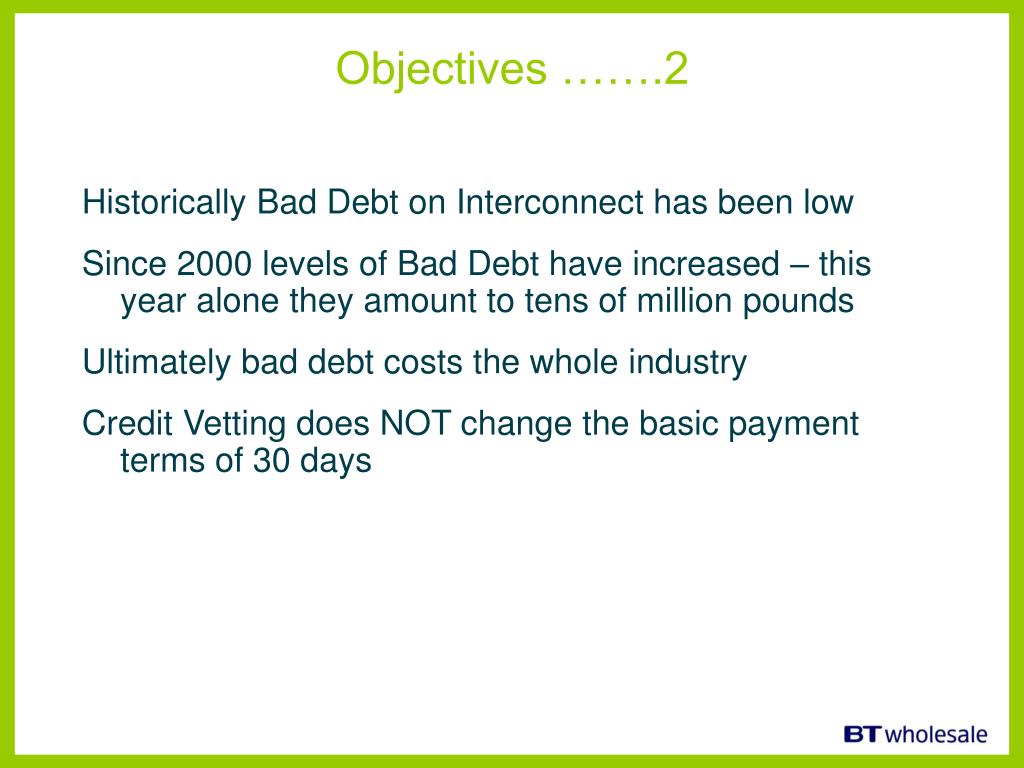 Objectives …….2

Historically Bad Debt on Interconnect has been low

Since 2000 levels of Bad Debt have increased – this year alone they amount to tens of million pounds

Ultimately bad debt costs the whole industry

Credit Vetting does NOT change the basic payment terms of 30 days

BT wholesale